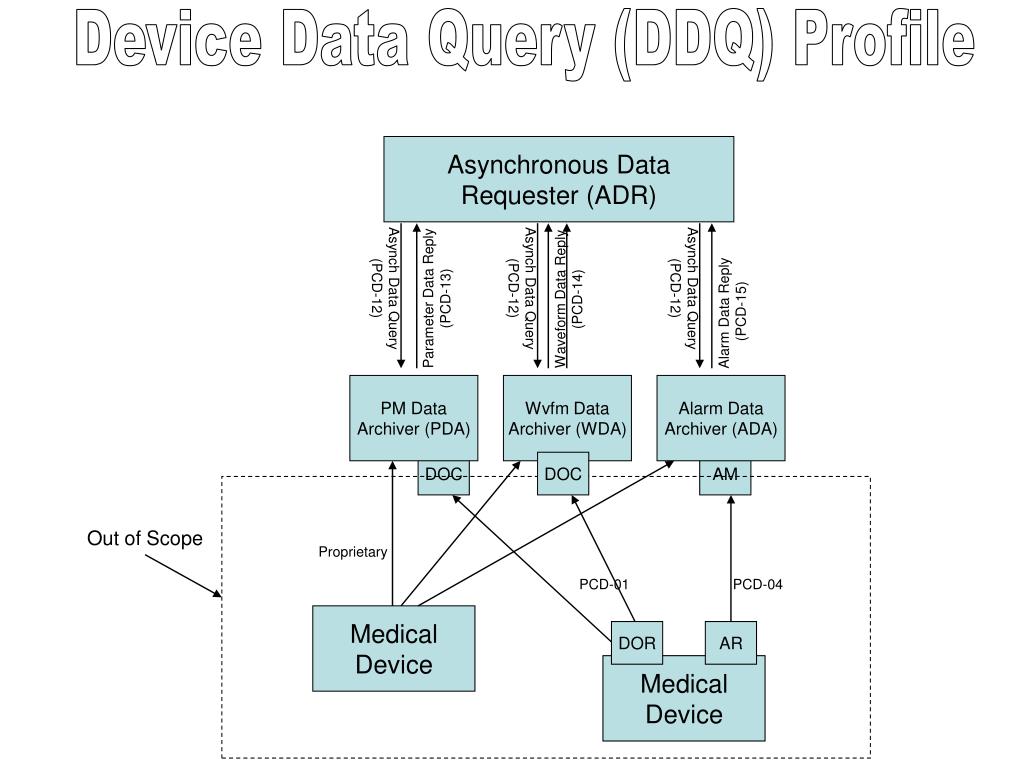 Device Data Query (DDQ) Profile

Asynchronous Data Requester (ADR)

Asynch Data Query (PCD-12)

Parameter Data Reply (PCD-13)

Asynch Data Query (PCD-12)

Waveform Data Reply (PCD-14)

Asynch Data Query (PCD-12)

Alarm Data Reply (PCD-15)

PM Data Archiver (PDA)

Wvfm Data Archiver (WDA)

Alarm Data Archiver (ADA)

DOC

DOC

AM

Out of Scope

Proprietary

PCD-01

PCD-04

Medical Device

DOR

AR

Medical Device